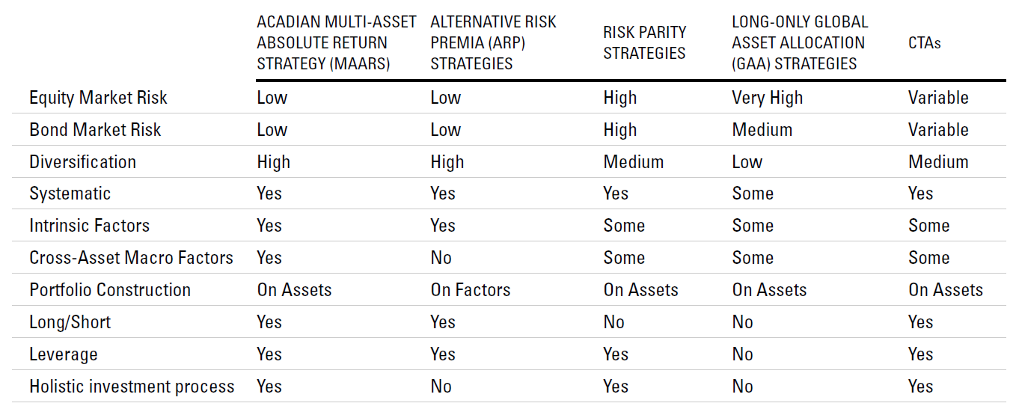 |  | ACADIAN MULTI-ASSET ABSOLUTE RETURN STRATEGY (MAARS) | ALTERNATIVE RISK PREMIA (ARP) STRATEGIES | RISK PARITY STRATEGIES | LONG-ONLY GLOBAL ASSET ALLOCATION (GAA) STRATEGIES | CTAs |
|---|---|---|---|---|---|
| Equity Market Risk | Low | Low | High | Very High | Variable |
| Bond Market Risk | Low | Low | High | Medium | Variable |
| Diversification | High | High | Medium | Low | Medium |
| Systematic | Yes | Yes | Yes | Some | Yes |
| Intrinsic Factors | Yes | Yes | Some | Some | Some |
| Cross-Asset Macro Factors | Yes | No | Some | Some | Some |
| Portfolio Construction | On Assets | On Factors | On Assets | On Assets | On Assets |
| Long/Short | Yes | Yes | No | No | Yes |
| Leverage | Yes | Yes | Yes | No | Yes |
| Holistic investment process | Yes | No | Yes | No | Yes |